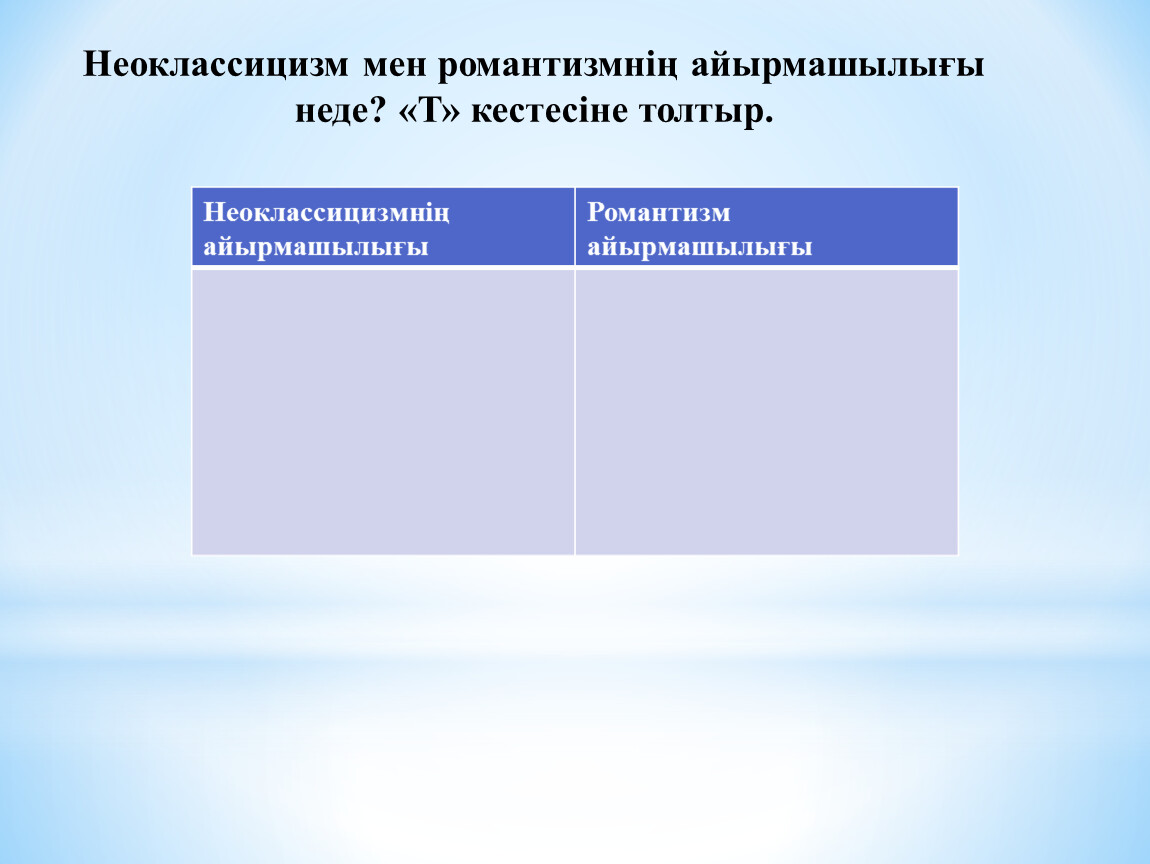 Неоклассицизм мен романтизмнің айырмашылығы неде? «Т» кестесіне толтыр.

| Неоклассицизмнің айырмашылығы | Романтизм айырмашылығы |
|---|---|
| | |